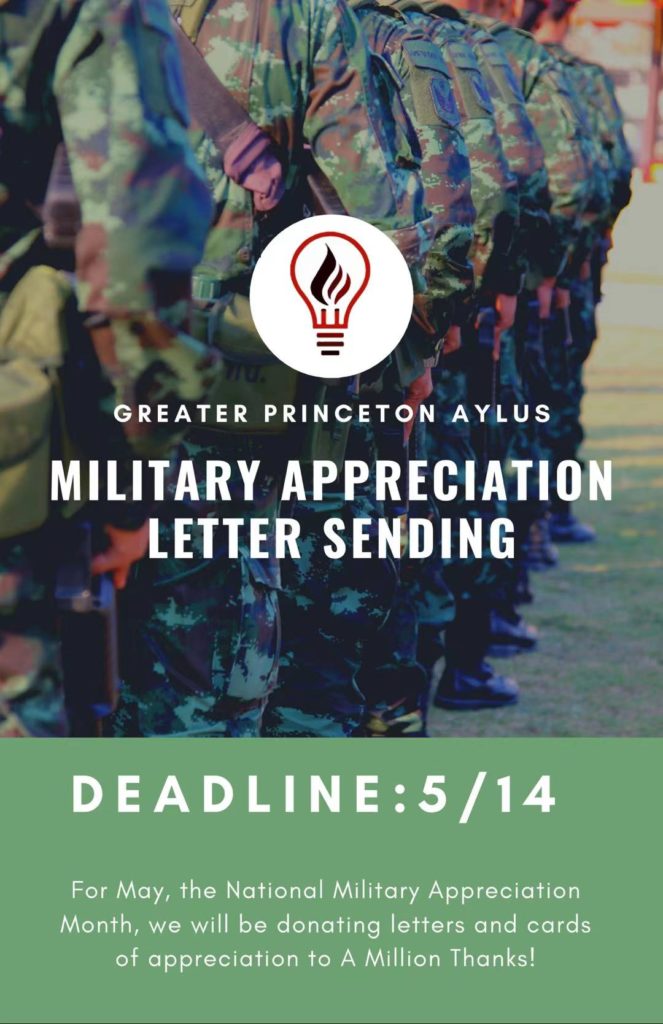 GREATER PRINCETON AYLUS

MILITARY APPRECIATION LETTER SENDING

DEADLINE:5/14

For May, the National Military Appreciation Month, we will be donating letters and cards of appreciation to A Million Thanks!